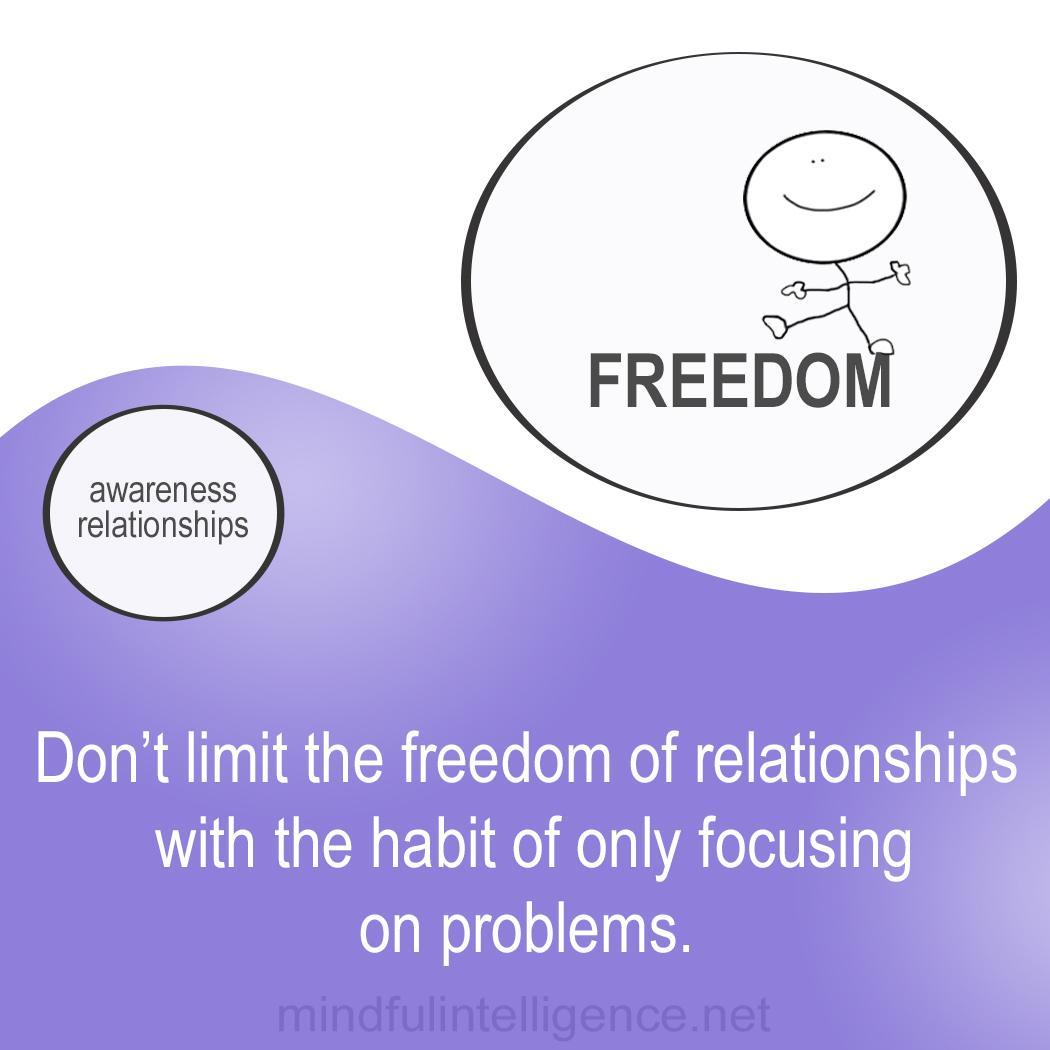 FREEDOM

awareness
relationships

Don’t limit the freedom of relationships with the habit of only focusing on problems.

mindfulintelligence.net